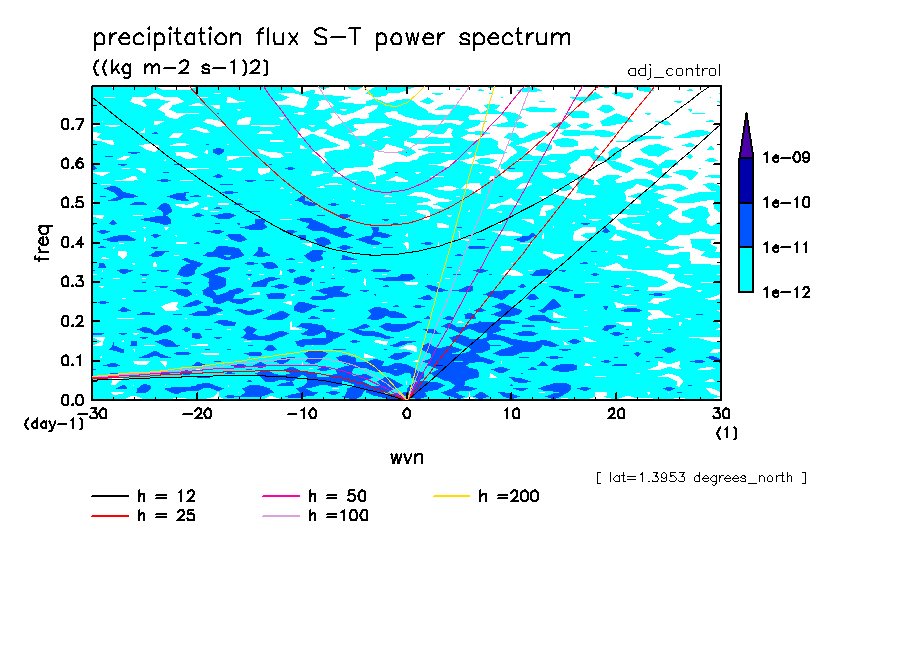 precipitation flux S-T power spectrum
((kg m-2 s-1)2)
adj_control

freq
0.7
0.6
0.5
0.4
0.3
0.2
0.1
0.0
(day-1)
-30
-20
-10
0
10
20
30
(1)
wvn

1e-09
1e-10
1e-11
1e-12

[ lat=1.3953 degrees_north ]

h = 12
h = 25
h = 50
h =100
h =200